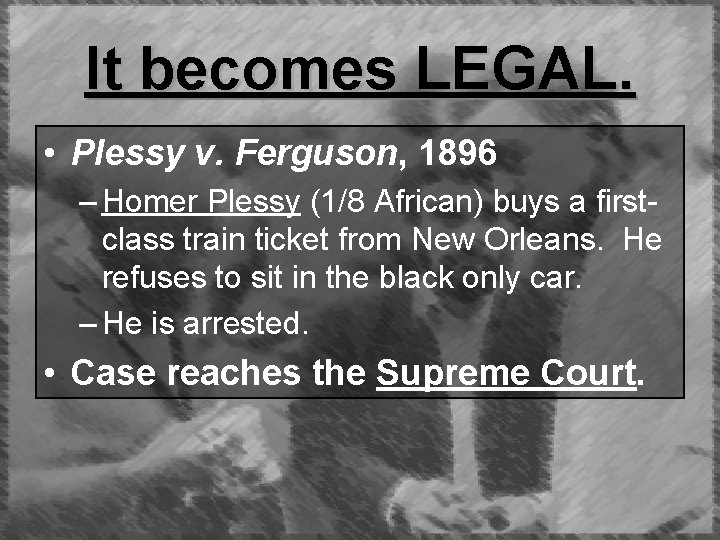 It becomes LEGAL.

• Plessy v. Ferguson, 1896
– Homer Plessy (1/8 African) buys a first-class train ticket from New Orleans. He refuses to sit in the black only car.
– He is arrested.
• Case reaches the Supreme Court.